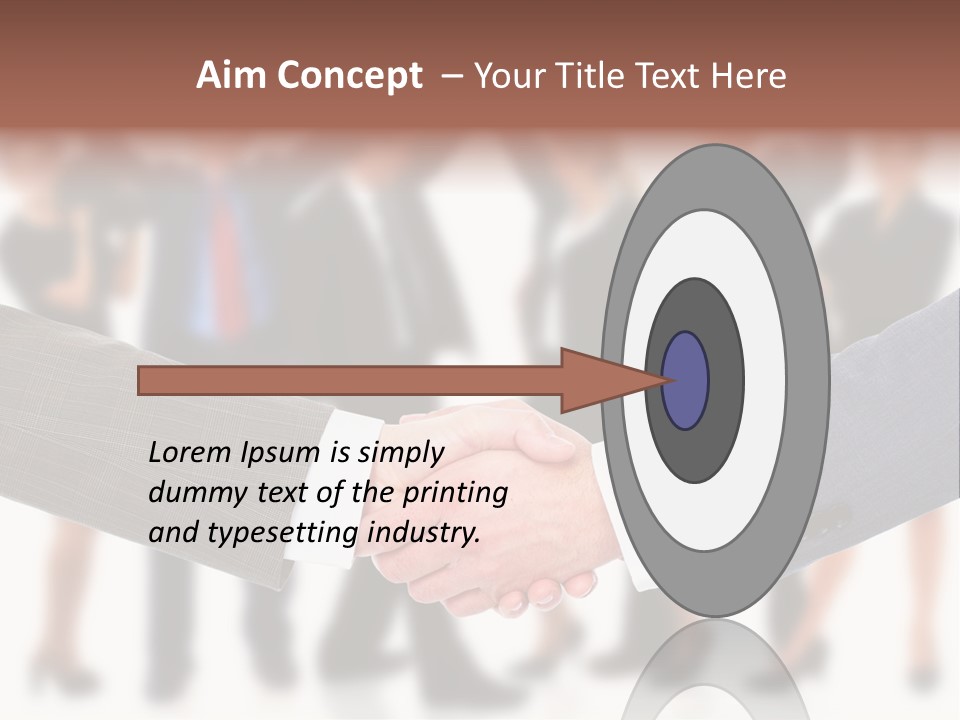 Aim Concept – Your Title Text Here

Lorem Ipsum is simply dummy text of the printing and typesetting industry.